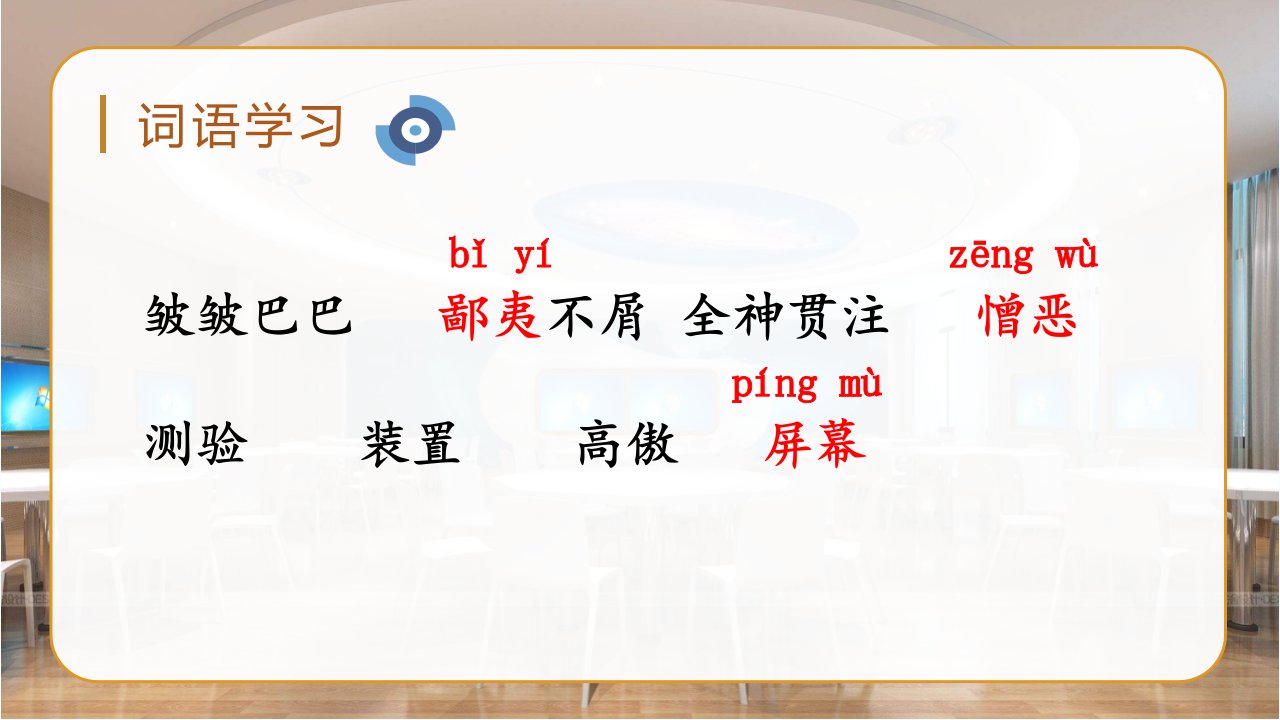 词语学习

bǐ yí　zēng wù

皱皱巴巴　鄙夷不屑　全神贯注　憎恶

píng mù

测验　装置　高傲　屏幕